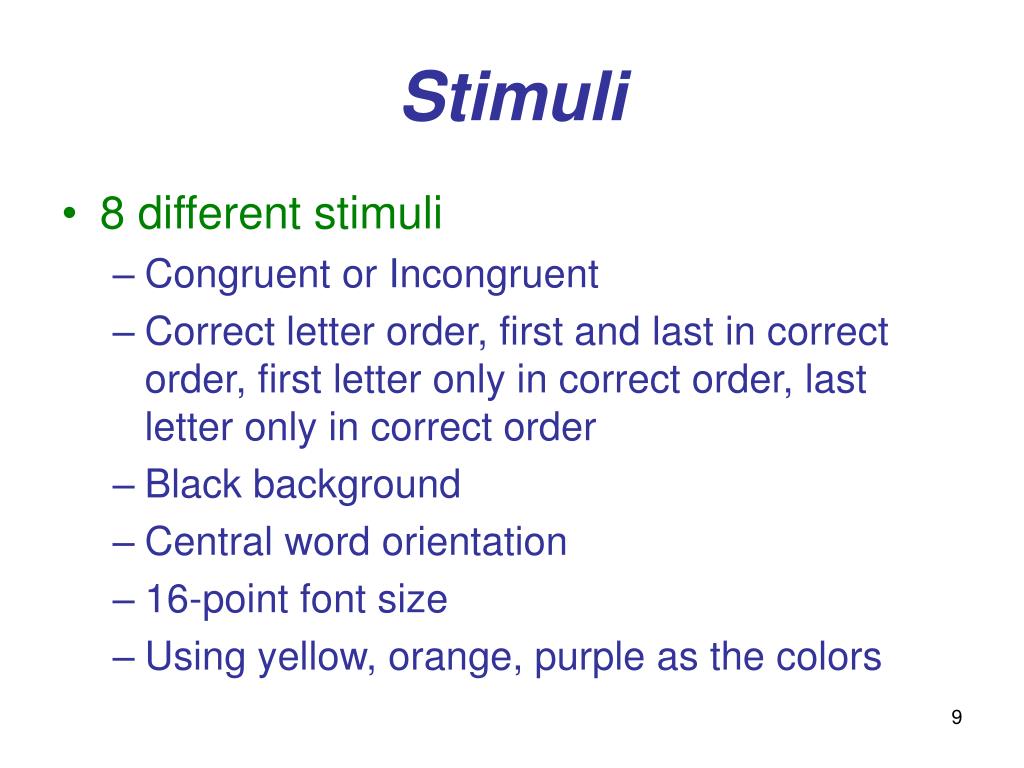 Stimuli

• 8 different stimuli
– Congruent or Incongruent
– Correct letter order, first and last in correct order, first letter only in correct order, last letter only in correct order
– Black background
– Central word orientation
– 16-point font size
– Using yellow, orange, purple as the colors

9